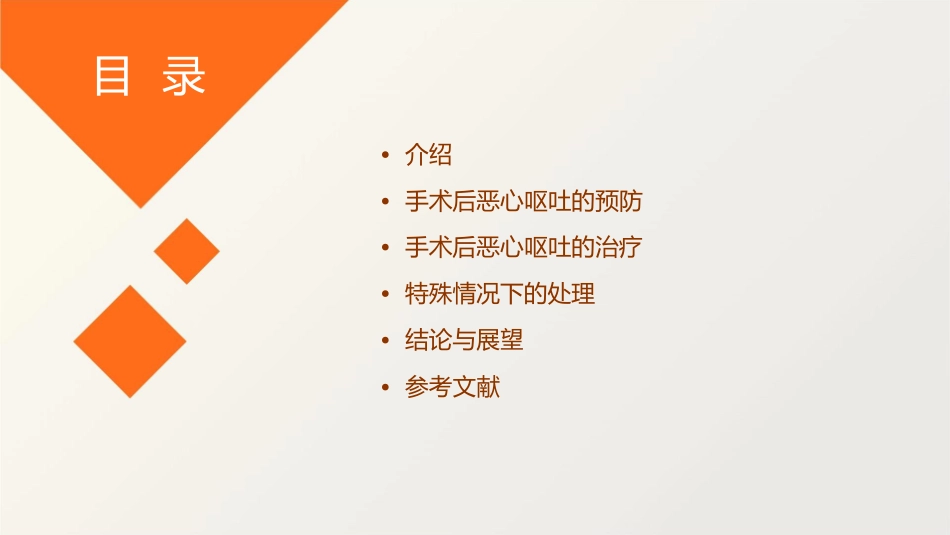 目 录

• 介绍
• 手术后恶心呕吐的预防
• 手术后恶心呕吐的治疗
• 特殊情况下的处理
• 结论与展望
• 参考文献